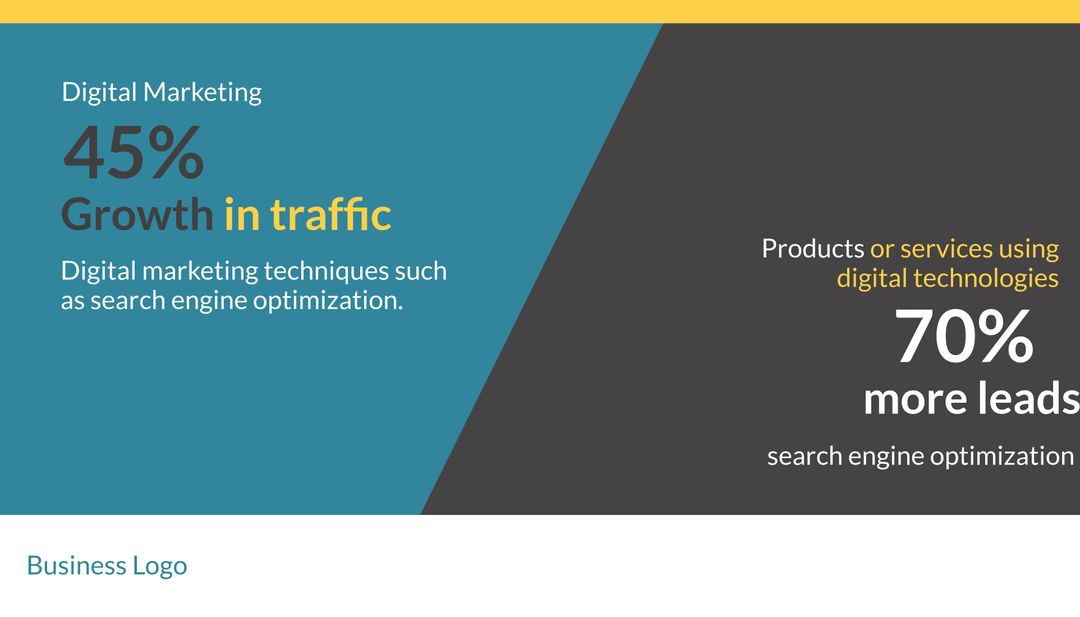 Digital Marketing

45%

Growth in traffic

Digital marketing techniques such as search engine optimization.

Products or services using digital technologies

70%

more leads

search engine optimization

Business Logo